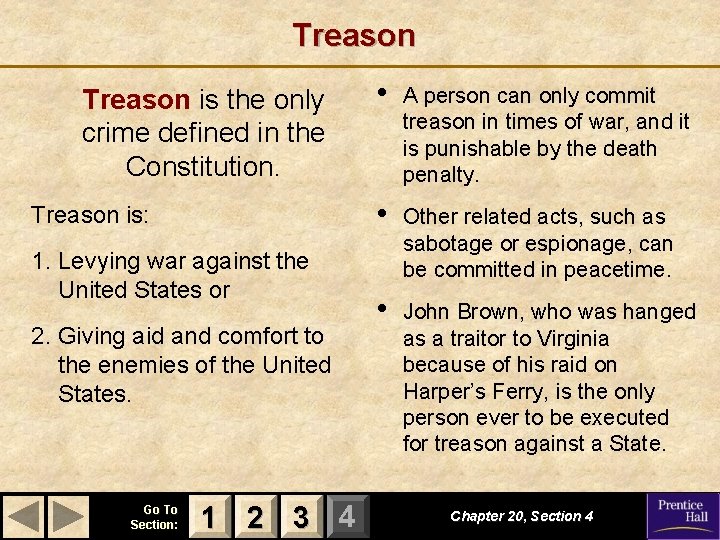 Treason

Treason is the only crime defined in the Constitution.

Treason is:

1. Levying war against the United States or

2. Giving aid and comfort to the enemies of the United States.

• A person can only commit treason in times of war, and it is punishable by the death penalty.

• Other related acts, such as sabotage or espionage, can be committed in peacetime.

• John Brown, who was hanged as a traitor to Virginia because of his raid on Harper's Ferry, is the only person ever to be executed for treason against a State.

Go To Section:
1
2
3
4

Chapter 20, Section 4

Prentice Hall